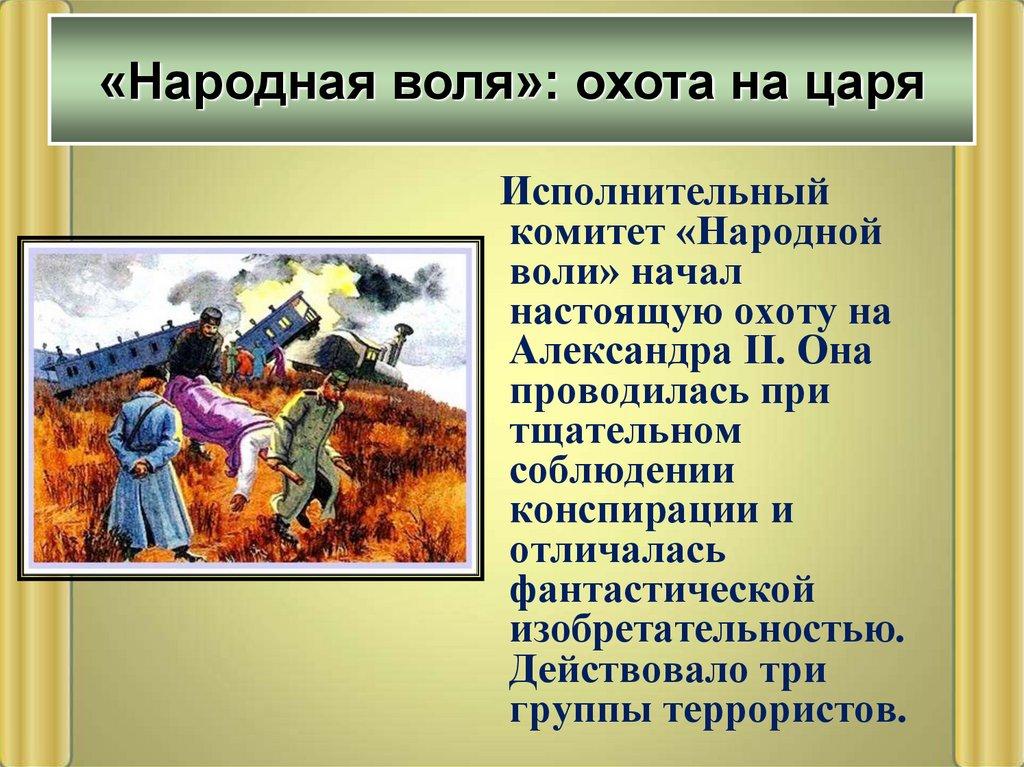 «Народная воля»: охота на царя

Исполнительный комитет «Народной воли» начал настоящую охоту на Александра II. Она проводилась при тщательном соблюдении конспирации и отличалась фантастической изобретательностью. Действовало три группы террористов.